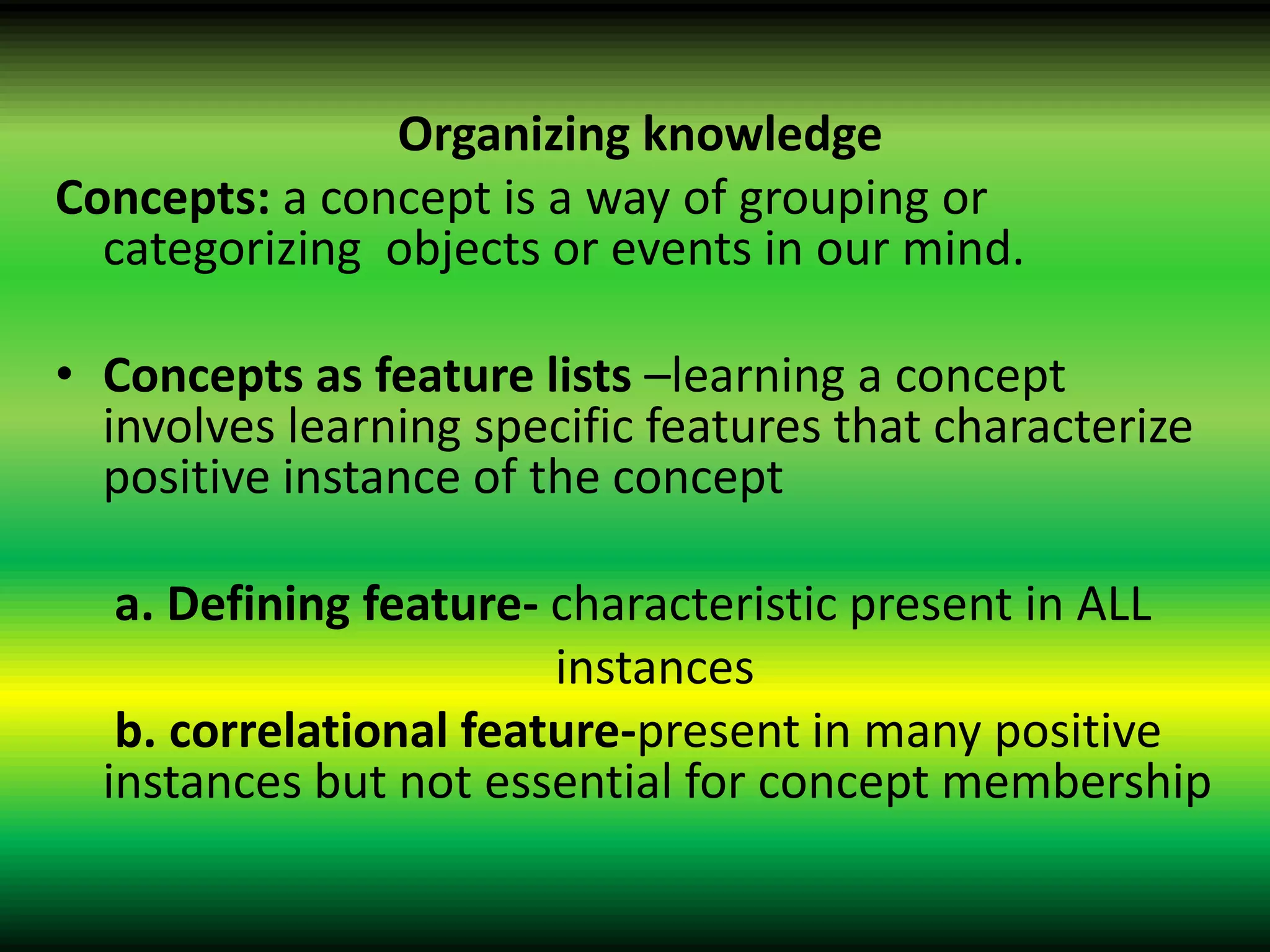 Organizing knowledge

Concepts: a concept is a way of grouping or categorizing objects or events in our mind.

• Concepts as feature lists –learning a concept involves learning specific features that characterize positive instance of the concept

a. Defining feature- characteristic present in ALL instances

b. correlational feature-present in many positive instances but not essential for concept membership